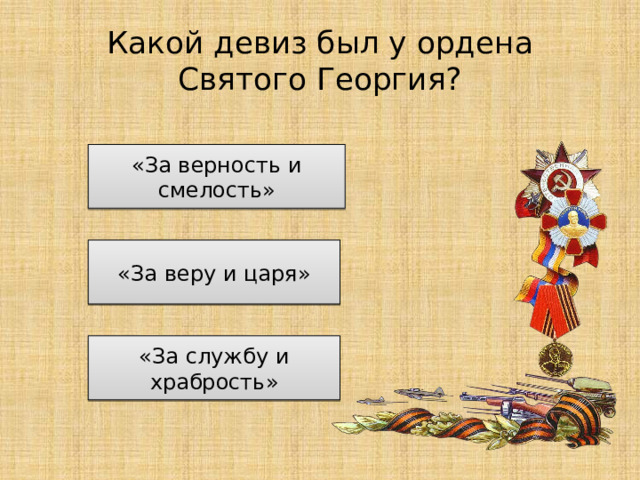 Какой девиз был у ордена Святого Георгия?

«За верность и смелость»

«За веру и царя»

«За службу и храбрость»